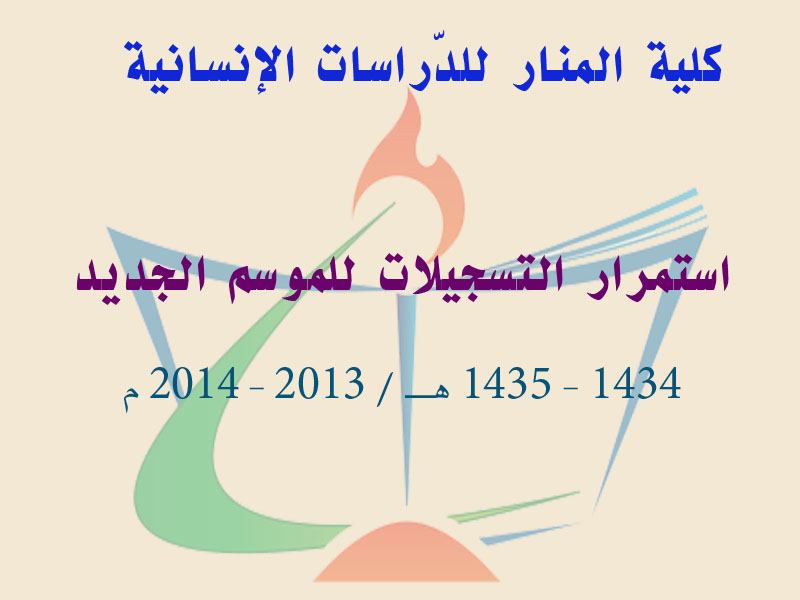 كلية المنار للدّراسات الإنسانية

استمرار التسجيلات للموسم الجديد

1434 - 1435 هـ / 2013 - 2014 م